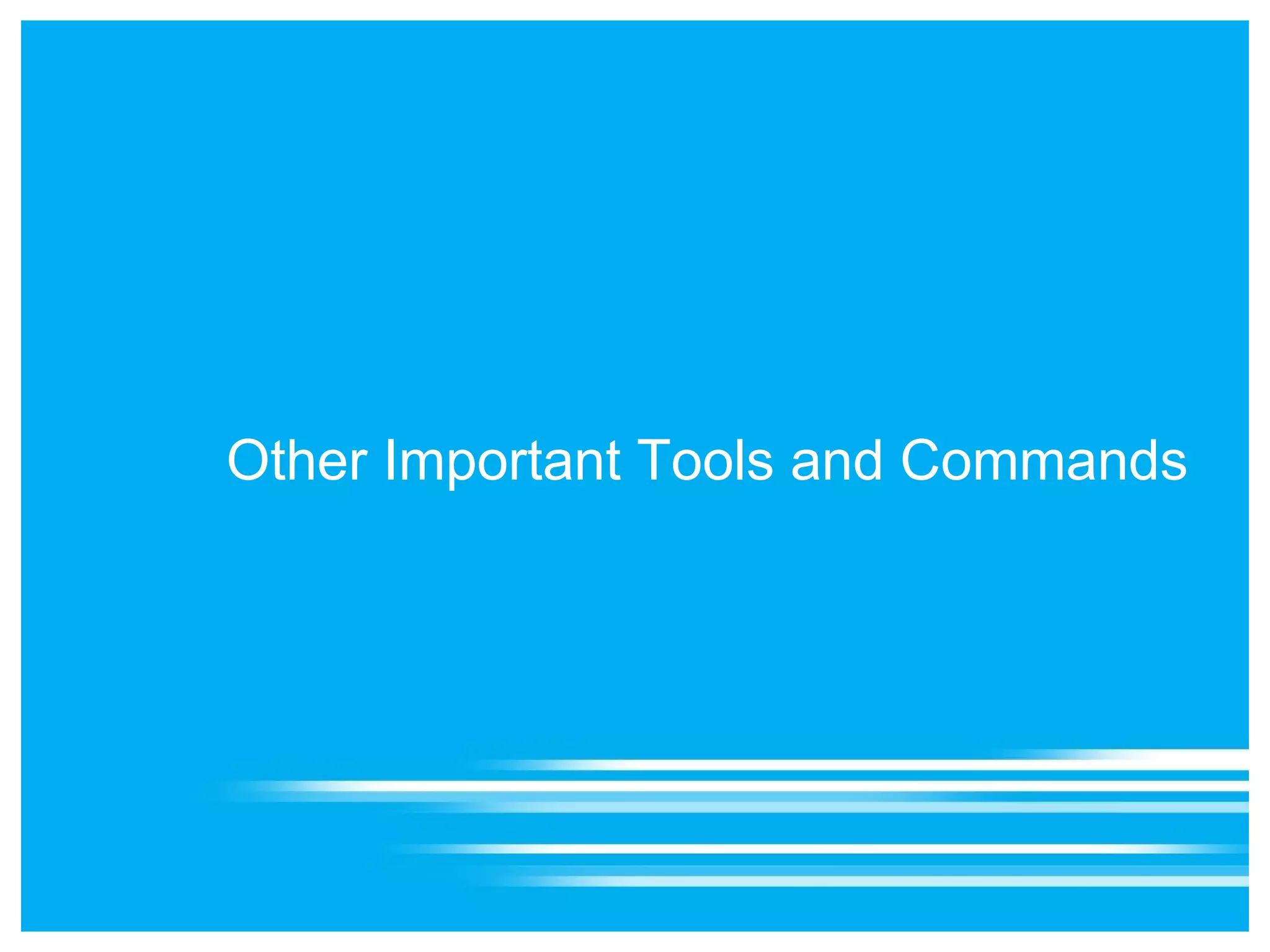 Other Important Tools and Commands